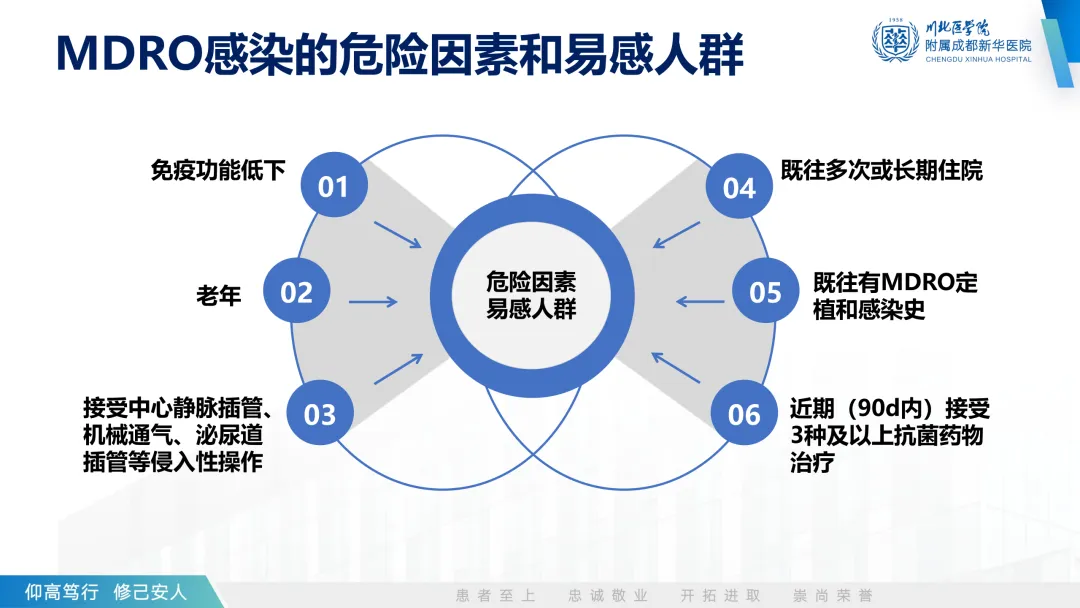 MDRO感染的危险因素和易感人群

1958
川北医学院
附属成都新华医院
CHENGDU XINHUA HOSPITAL

免疫功能低下
01

老年
02

接受中心静脉插管、机械通气、泌尿道插管等侵入性操作
03

危险因素
易感人群

04
既往多次或长期住院

05
既往有MDRO定植和感染史

06
近期（90d内）接受3种及以上抗菌药物治疗

仰高笃行 修己安人

患者至上 忠诚敬业 开拓进取 崇尚荣誉